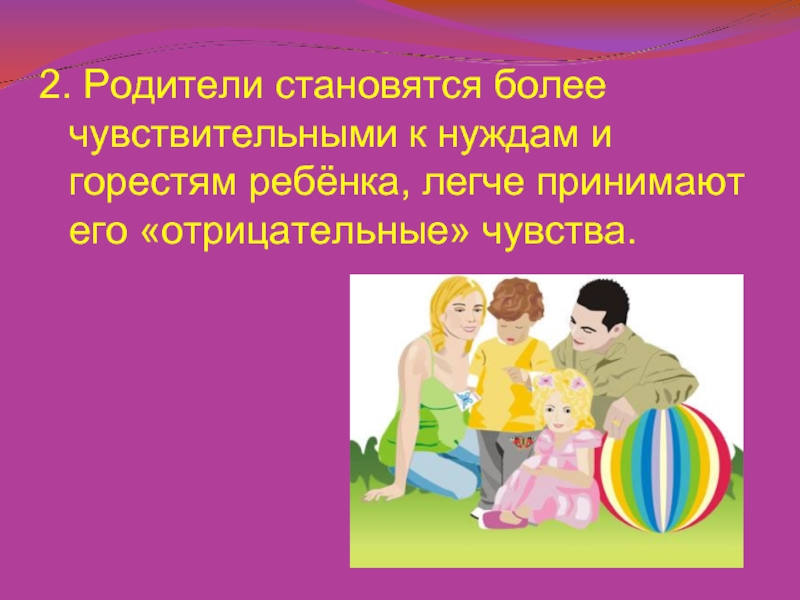 2. Родители становятся более чувствительными к нуждам и горестям ребёнка, легче принимают его «отрицательные» чувства.